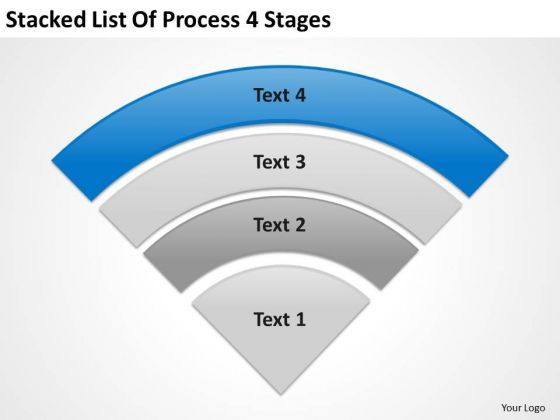 Stacked List Of Process 4 Stages

Text 4

Text 3

Text 2

Text 1

Your Logo